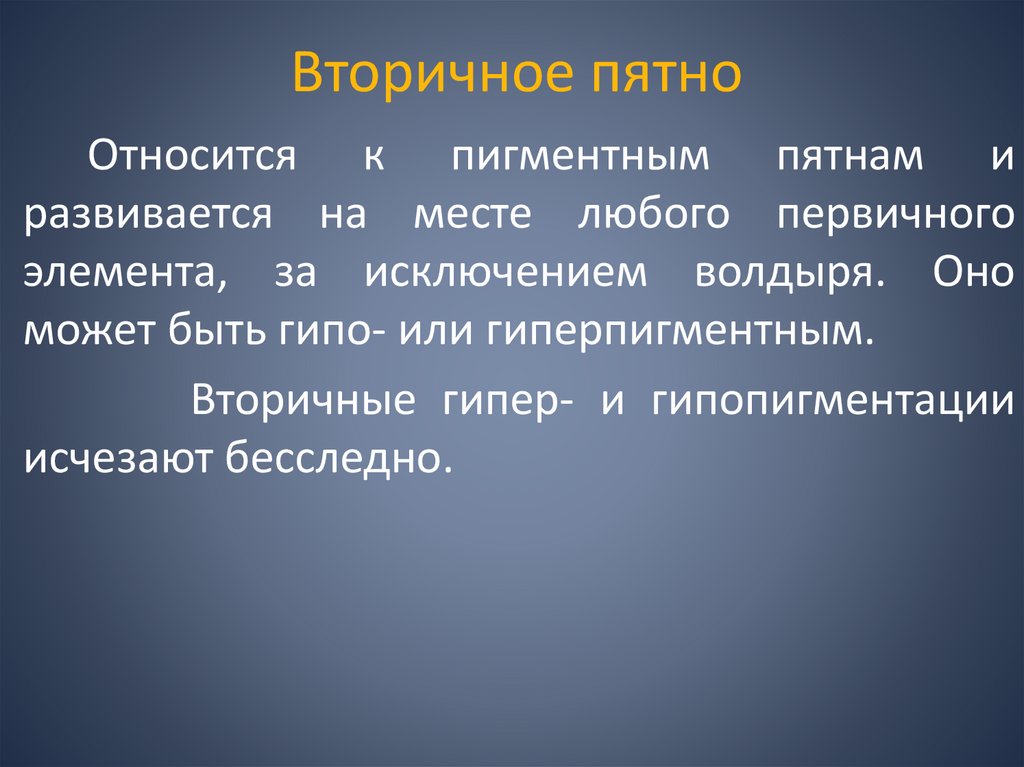 Вторичное пятно

Относится к пигментным пятнам и развивается на месте любого первичного элемента, за исключением волдыря. Оно может быть гипо- или гиперпигментным.

Вторичные гипер- и гипопигментации исчезают бесследно.